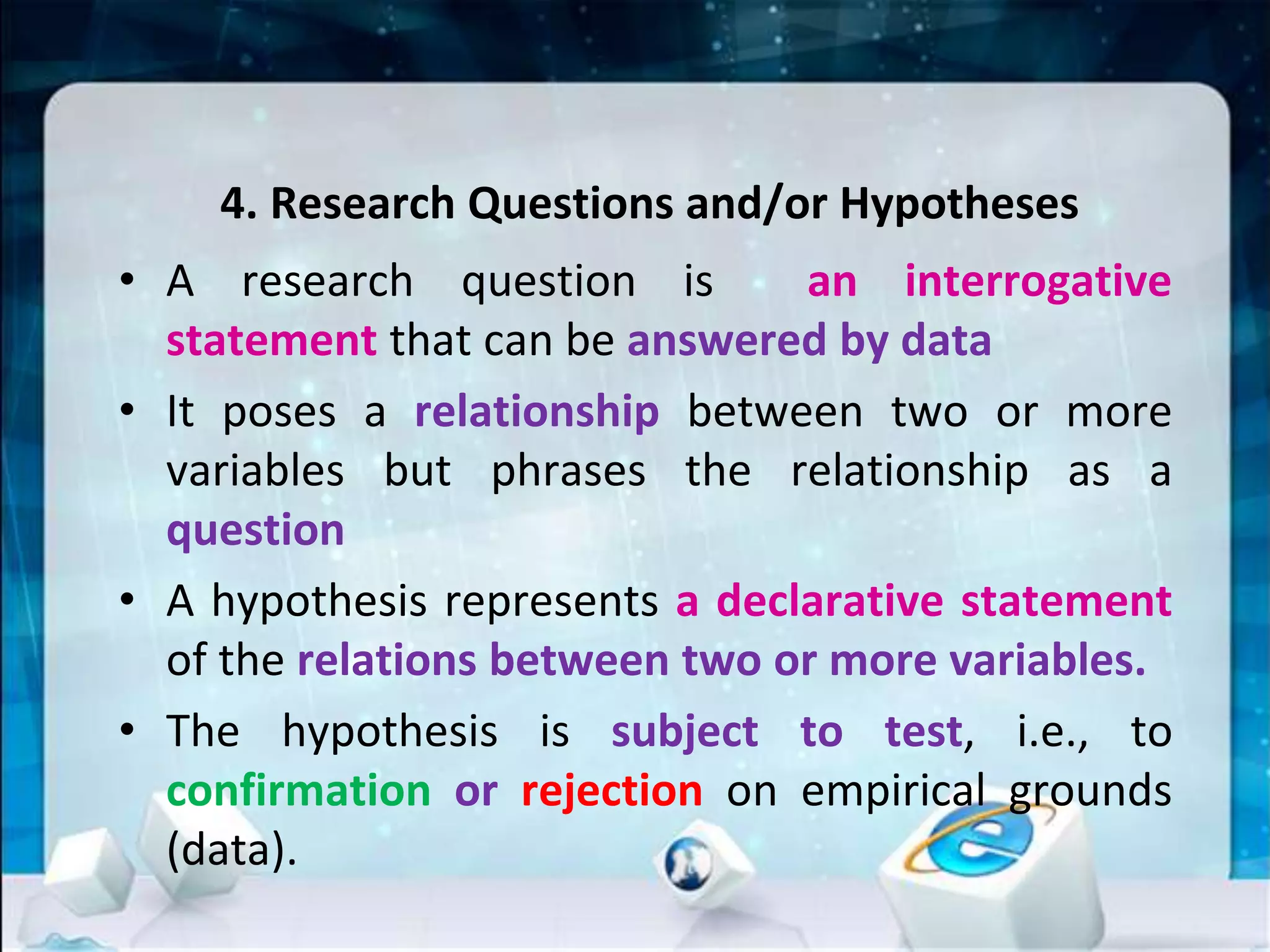 4. Research Questions and/or Hypotheses

• A research question is an interrogative statement that can be answered by data

• It poses a relationship between two or more variables but phrases the relationship as a question

• A hypothesis represents a declarative statement of the relations between two or more variables.

• The hypothesis is subject to test, i.e., to confirmation or rejection on empirical grounds (data).